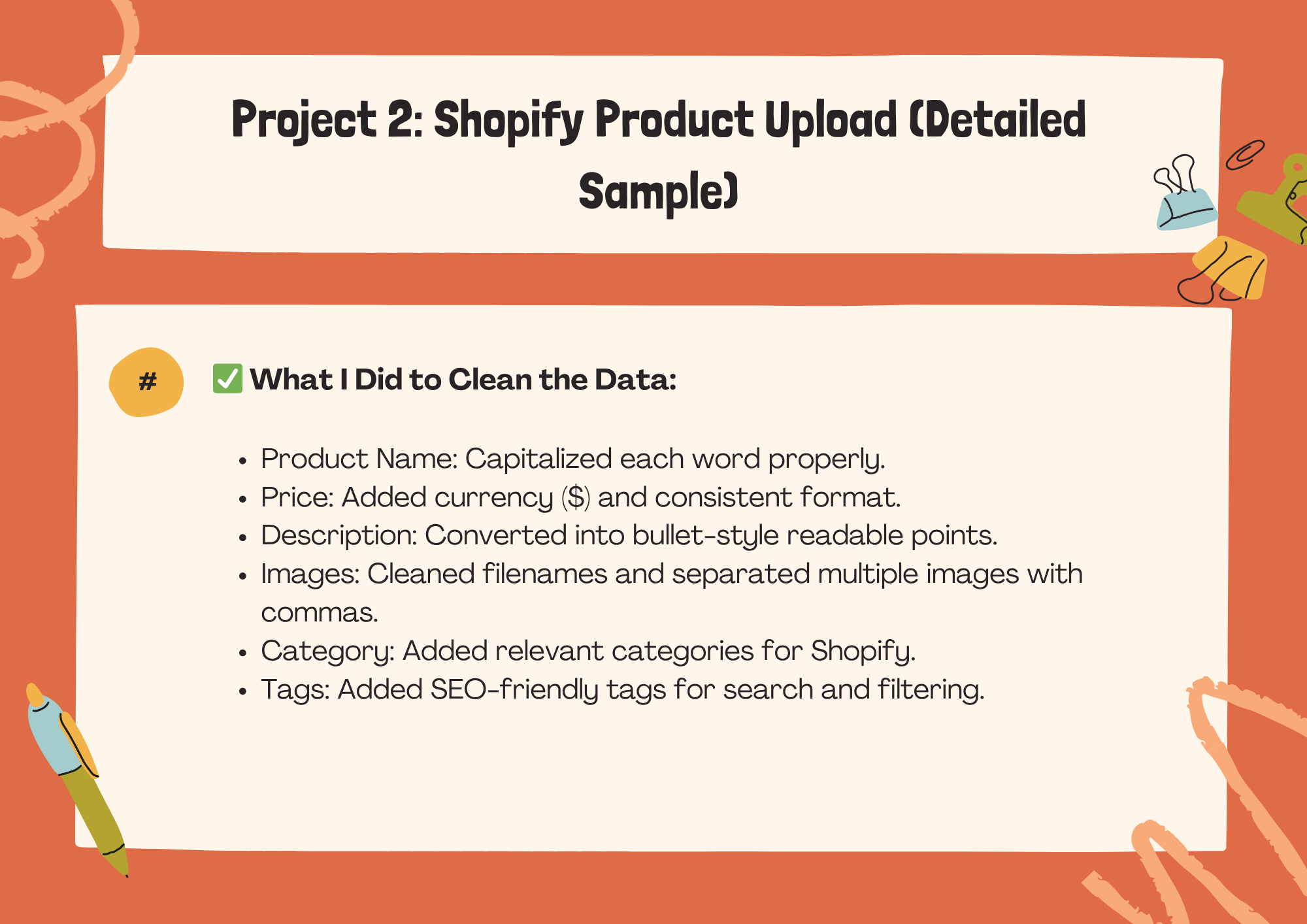 Project 2: Shopify Product Upload (Detailed Sample)

#

☑ What I Did to Clean the Data:

• Product Name: Capitalized each word properly.
• Price: Added currency ($) and consistent format.
• Description: Converted into bullet-style readable points.
• Images: Cleaned filenames and separated multiple images with commas.
• Category: Added relevant categories for Shopify.
• Tags: Added SEO-friendly tags for search and filtering.